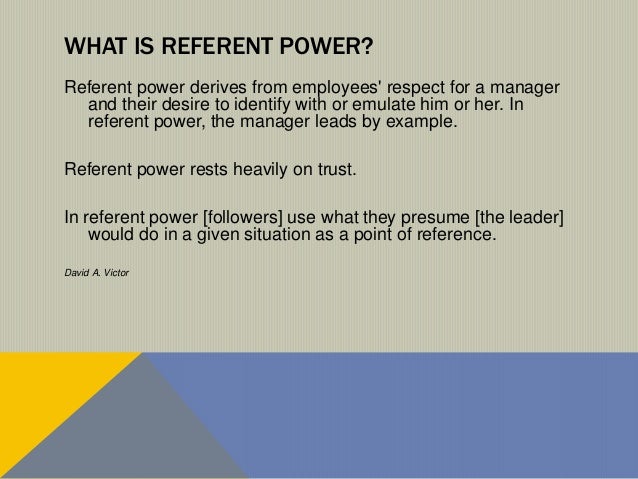 WHAT IS REFERENT POWER?

Referent power derives from employees' respect for a manager and their desire to identify with or emulate him or her. In referent power, the manager leads by example.

Referent power rests heavily on trust.

In referent power [followers] use what they presume [the leader] would do in a given situation as a point of reference.

David A. Victor